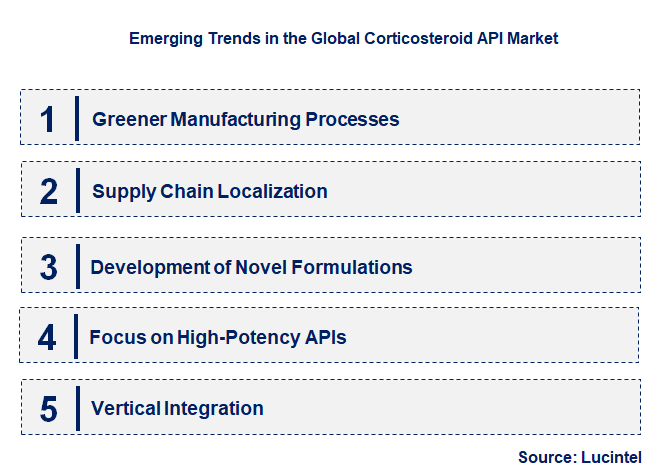 Emerging Trends in the Global Corticosteroid API Market

1 Greener Manufacturing Processes

2 Supply Chain Localization

3 Development of Novel Formulations

4 Focus on High-Potency APIs

5 Vertical Integration

Source: Lucintel